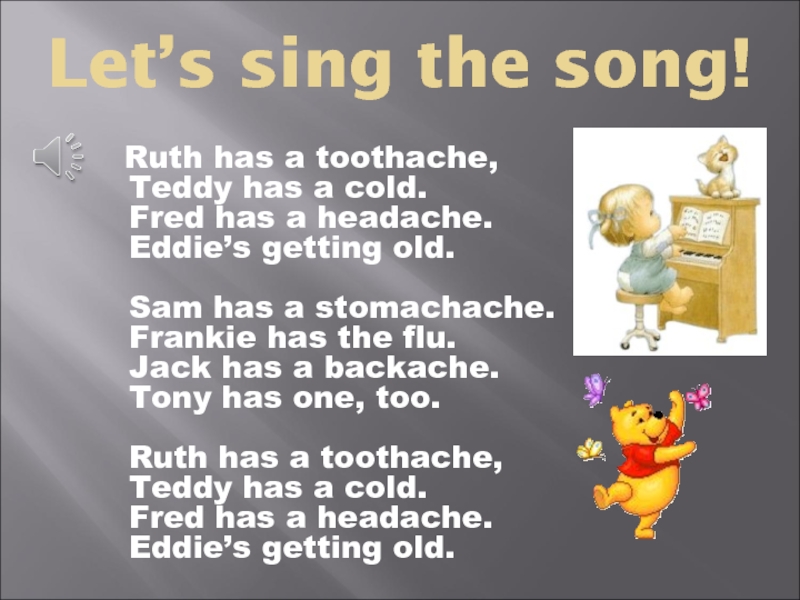 Let’s sing the song!

Ruth has a toothache,
Teddy has a cold.
Fred has a headache.
Eddie’s getting old.

Sam has a stomachache.
Frankie has the flu.
Jack has a backache.
Tony has one, too.

Ruth has a toothache,
Teddy has a cold.
Fred has a headache.
Eddie’s getting old.